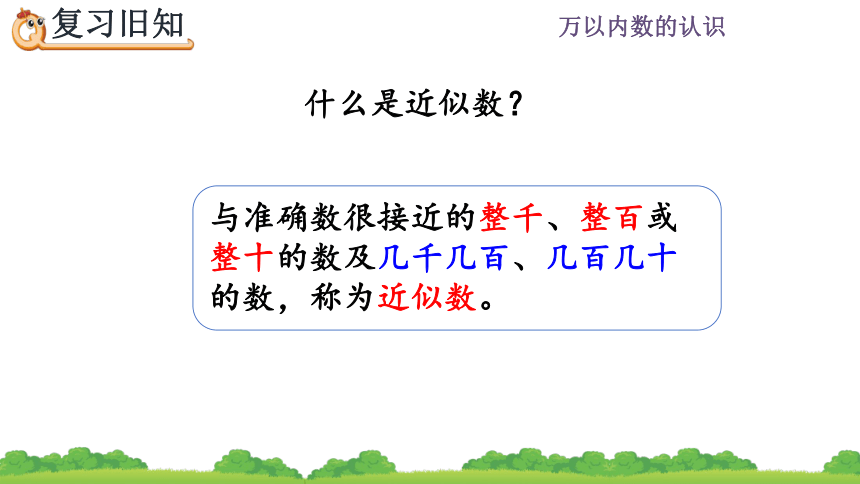 复习旧知

万以内数的认识

什么是近似数？

与准确数很接近的整千、整百或整十的数及几千几百、几百几十的数，称为近似数。